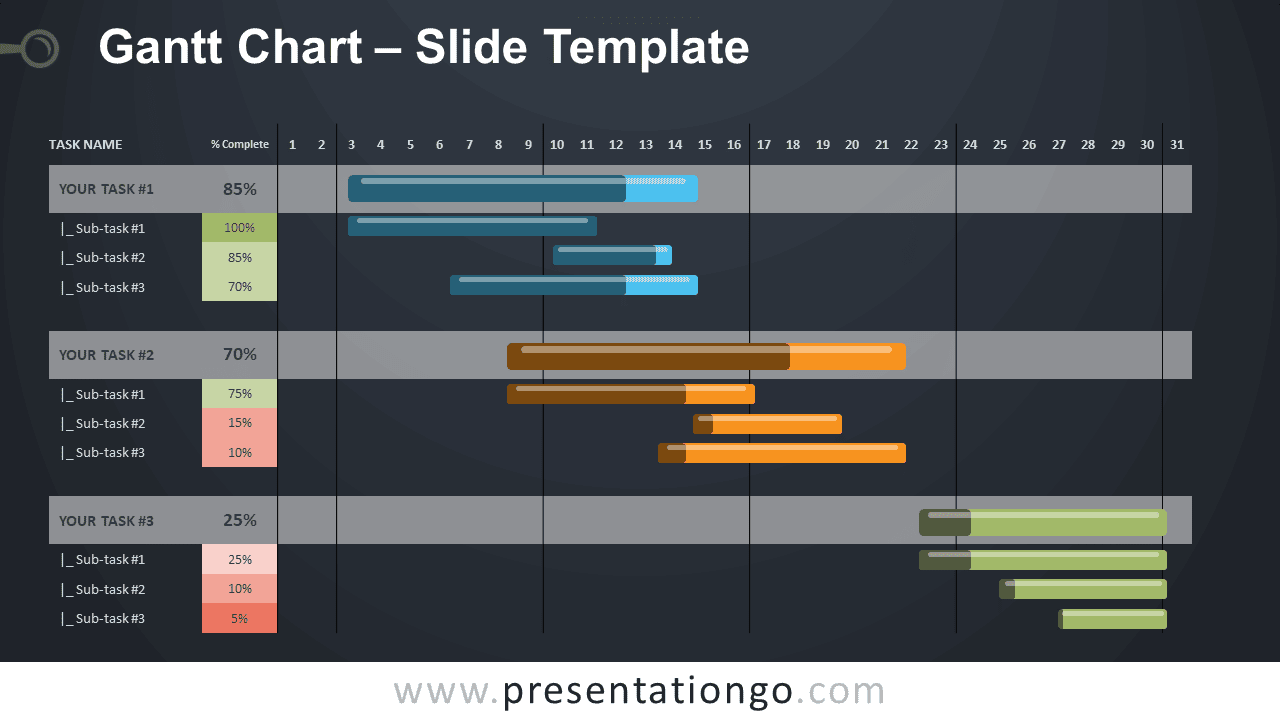 Gantt Chart – Slide Template

| TASK NAME | % Complete | 1 | 2 | 3 | 4 | 5 | 6 | 7 | 8 | 9 | 10 | 11 | 12 | 13 | 14 | 15 | 16 | 17 | 18 | 19 | 20 | 21 | 22 | 23 | 24 | 25 | 26 | 27 | 28 | 29 | 30 | 31 |
|---|---|---|---|---|---|---|---|---|---|---|---|---|---|---|---|---|---|---|---|---|---|---|---|---|---|---|---|---|---|---|---|---|
| YOUR TASK #1 | 85% | | | | | | | | | | | | | | | | | | | | | | | | | | | | | | | |
| \|_ Sub-task #1 | 100% | | | | | | | | | | | | | | | | | | | | | | | | | | | | | | | |
| \|_ Sub-task #2 | 85% | | | | | | | | | | | | | | | | | | | | | | | | | | | | | | | |
| \|_ Sub-task #3 | 70% | | | | | | | | | | | | | | | | | | | | | | | | | | | | | | | |
| YOUR TASK #2 | 70% | | | | | | | | | | | | | | | | | | | | | | | | | | | | | | | |
| \|_ Sub-task #1 | 75% | | | | | | | | | | | | | | | | | | | | | | | | | | | | | | | |
| \|_ Sub-task #2 | 15% | | | | | | | | | | | | | | | | | | | | | | | | | | | | | | | |
| \|_ Sub-task #3 | 10% | | | | | | | | | | | | | | | | | | | | | | | | | | | | | | | |
| YOUR TASK #3 | 25% | | | | | | | | | | | | | | | | | | | | | | | | | | | | | | | |
| \|_ Sub-task #1 | 25% | | | | | | | | | | | | | | | | | | | | | | | | | | | | | | | |
| \|_ Sub-task #2 | 10% | | | | | | | | | | | | | | | | | | | | | | | | | | | | | | | |
| \|_ Sub-task #3 | 5% | | | | | | | | | | | | | | | | | | | | | | | | | | | | | | | |

www.presentationgo.com